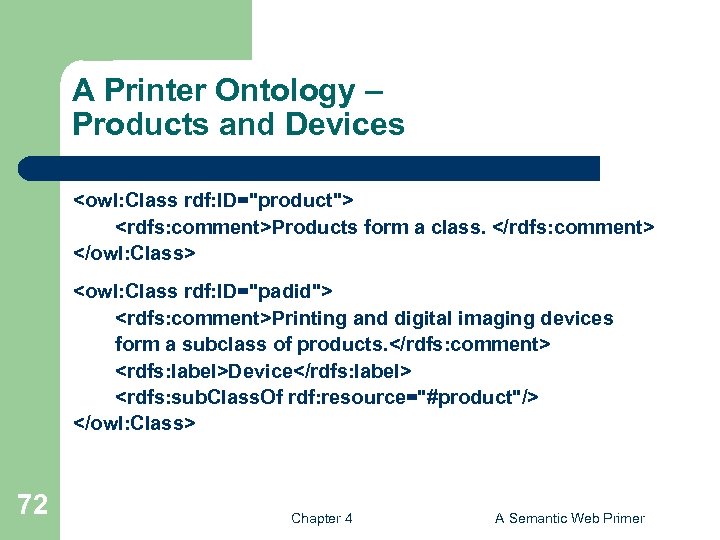 A Printer Ontology – Products and Devices

<owl:Class rdf:ID="product">
<rdfs:comment>Products form a class. </rdfs:comment>
</owl:Class>

<owl:Class rdf:ID="padid">
<rdfs:comment>Printing and digital imaging devices form a subclass of products.</rdfs:comment>
<rdfs:label>Device</rdfs:label>
<rdfs:subClassOf rdf:resource="#product"/>
</owl:Class>

72

Chapter 4

A Semantic Web Primer